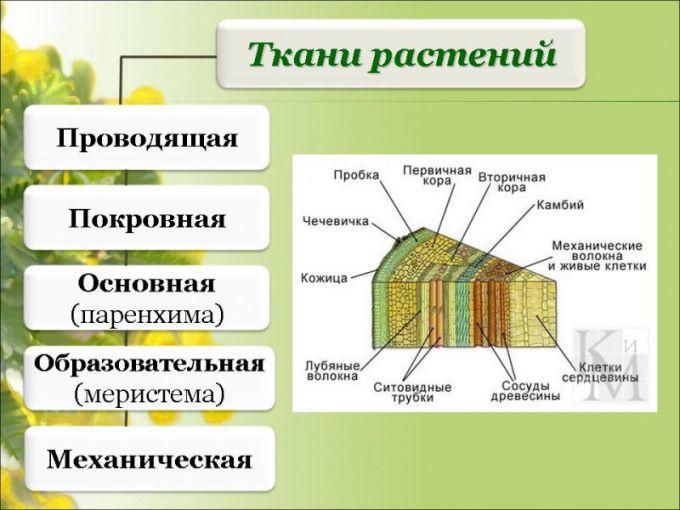 Ткани растений

Проводящая

Покровная

Основная
(паренхима)

Образовательная
(меристема)

Механическая

Пробка

Первичная
кора

Вторичная
кора

Камбий

Чечевичка

Механические
волокна
и живые клетки

Кожица

Лубяные
волокна

Ситовидные
трубки

Сосуды
древесины

Клетки
сердцевины

К и М